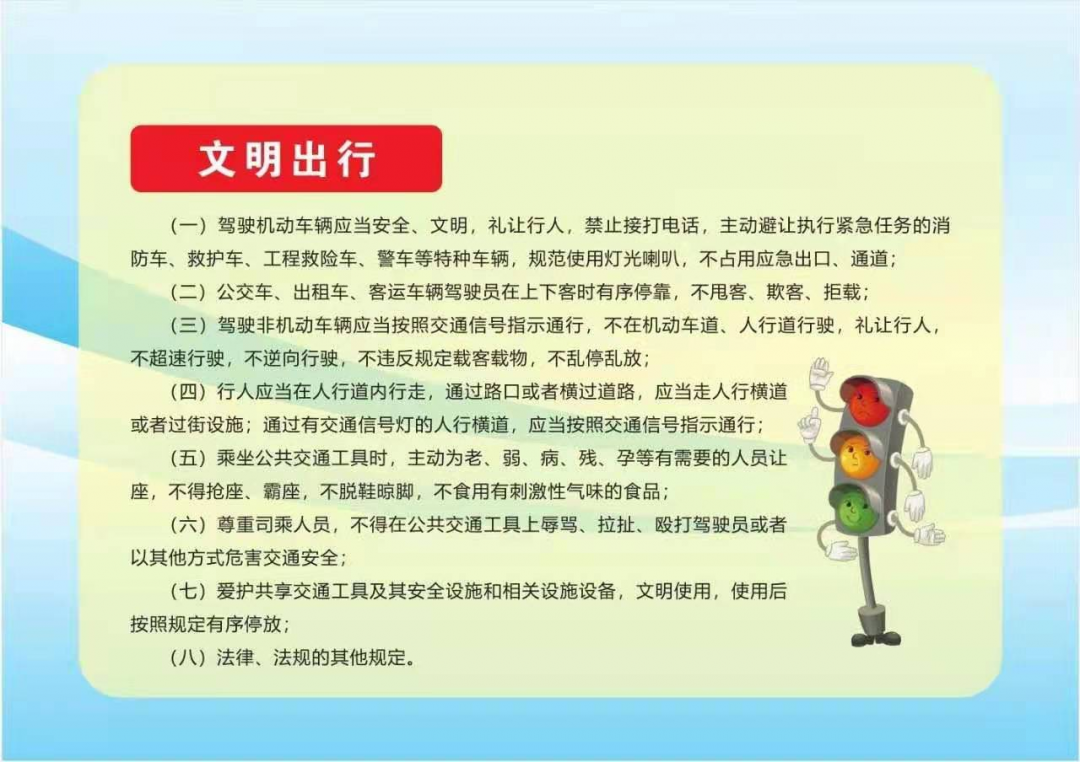 文明出行

（一）驾驶机动车辆应当安全、文明，礼让行人，禁止接打电话，主动避让执行紧急任务的消防车、救护车、工程救险车、警车等特种车辆，规范使用灯光喇叭，不占用应急出口、通道；

（二）公交车、出租车、客运车辆驾驶员在上下客时有序停靠，不甩客、欺客、拒载；

（三）驾驶非机动车辆应当按照交通信号指示通行，不在机动车道、人行道行驶，礼让行人，不超速行驶，不逆向行驶，不违反规定载客载物，不乱停乱放；

（四）行人应当在人行道内行走，通过路口或者横过道路，应当走人行横道或者过街设施；通过有交通信号灯的人行横道，应当按照交通信号指示通行；

（五）乘坐公共交通工具时，主动为老、弱、病、残、孕等有需要的人员让座，不得抢座、霸座，不脱鞋晾脚，不食用有刺激性气味的食品；

（六）尊重司乘人员，不得在公共交通工具上辱骂、拉扯、殴打驾驶员或者以其他方式危害交通安全；

（七）爱护共享交通工具及其安全设施和相关设施设备，文明使用，使用后按照规定有序停放；

（八）法律、法规的其他规定。